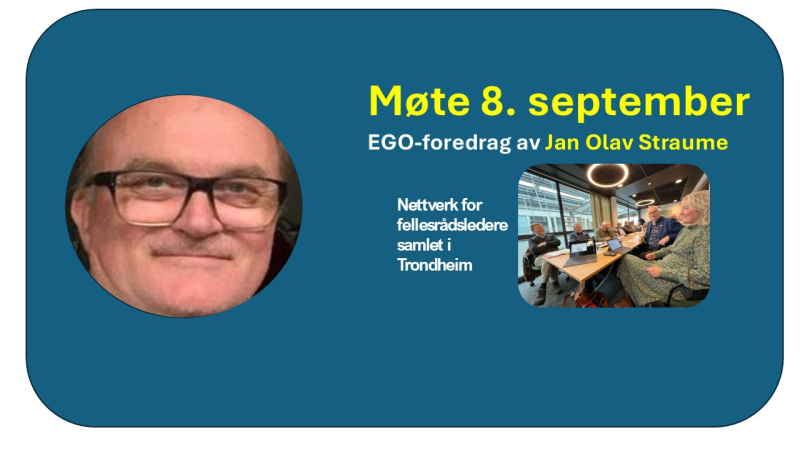 Møte 8. september

EGO-foredrag av Jan Olav Straume

Nettverk for fellesrådsledere samlet i Trondheim